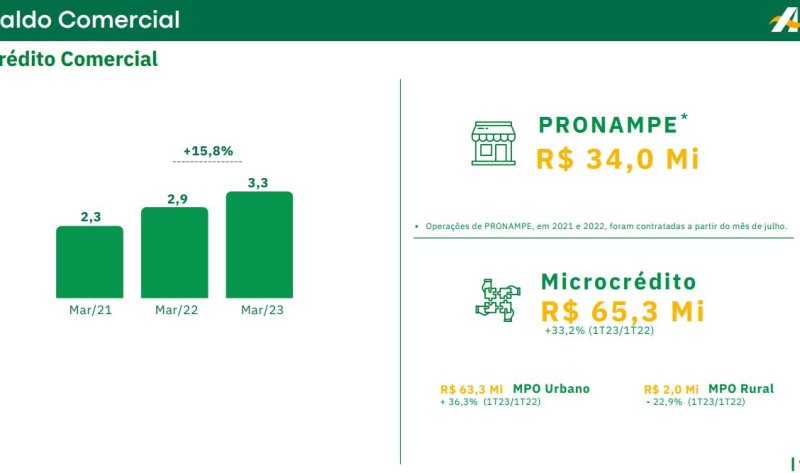 aldo Comercial

rédito Comercial

+15,8%

2,3

2,9

3,3

Mar/21

Mar/22

Mar/23

PRONAMPE*

R$ 34,0 Mi

• Operações de PRONAMPE, em 2021 e 2022, foram contratadas a partir do mês de julho.

Microcrédito

R$ 65,3 Mi

+33,2% (1T23/1T22)

R$ 63,3 Mi MPO Urbano
+ 36,3% (1T23/1T22)

R$ 2,0 Mi MPO Rural
- 22,9% (1T23/1T22)